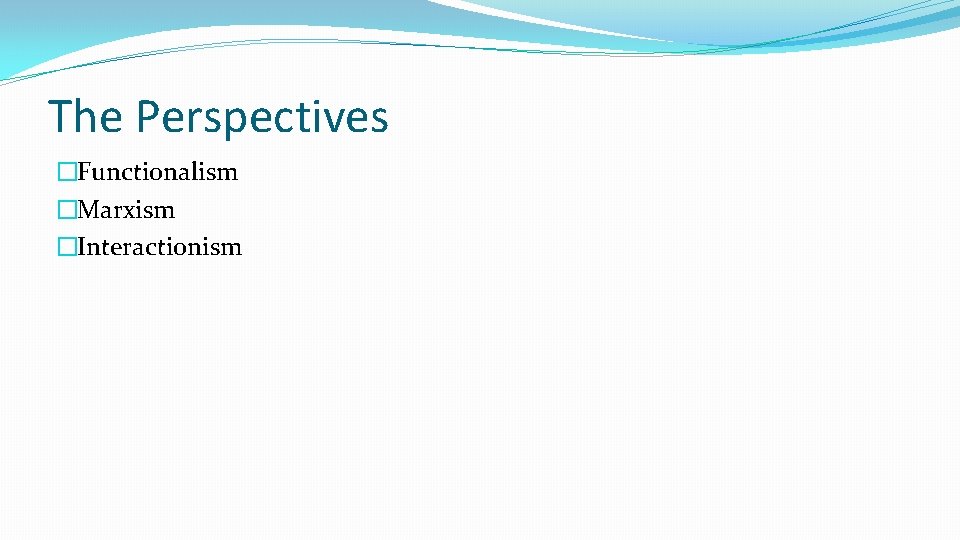 The Perspectives

�Functionalism
�Marxism
�Interactionism